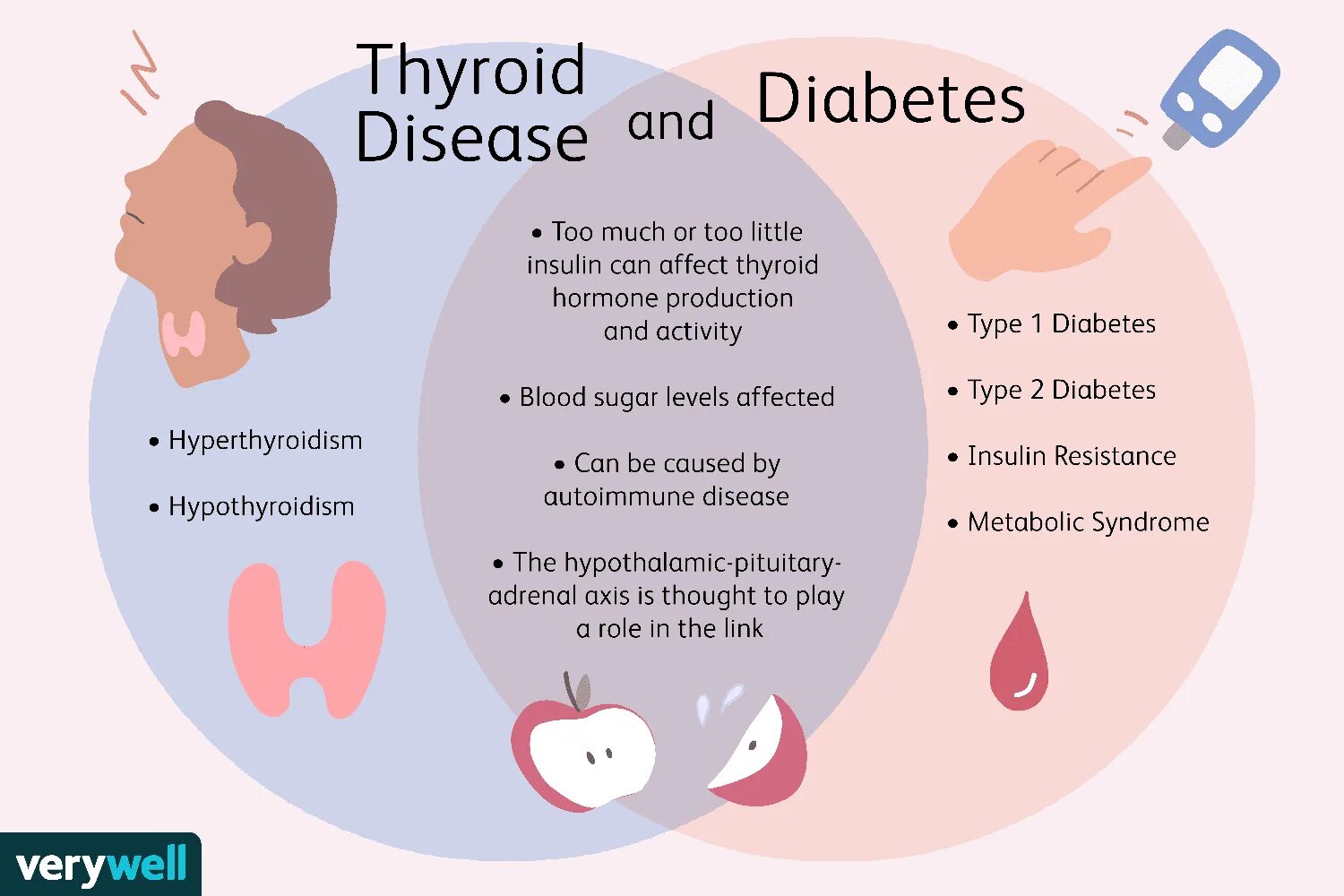 Thyroid Disease and Diabetes

• Hyperthyroidism

• Hypothyroidism

• Too much or too little insulin can affect thyroid hormone production and activity

• Blood sugar levels affected

• Can be caused by autoimmune disease

• The hypothalamic-pituitary-adrenal axis is thought to play a role in the link

• Type 1 Diabetes

• Type 2 Diabetes

• Insulin Resistance

• Metabolic Syndrome

verywell